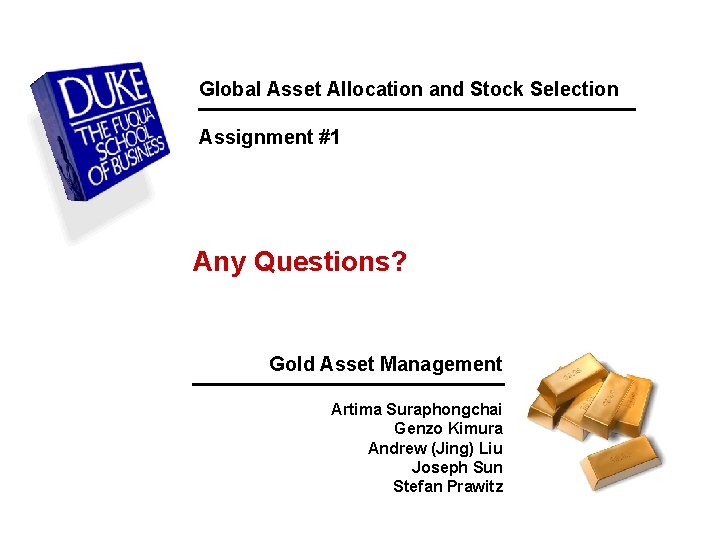 DUKE
THE FUQUA SCHOOL OF BUSINESS

Global Asset Allocation and Stock Selection

Assignment #1

Any Questions?

Gold Asset Management

Artima Suraphongchai
Genzo Kimura
Andrew (Jing) Liu
Joseph Sun
Stefan Prawitz